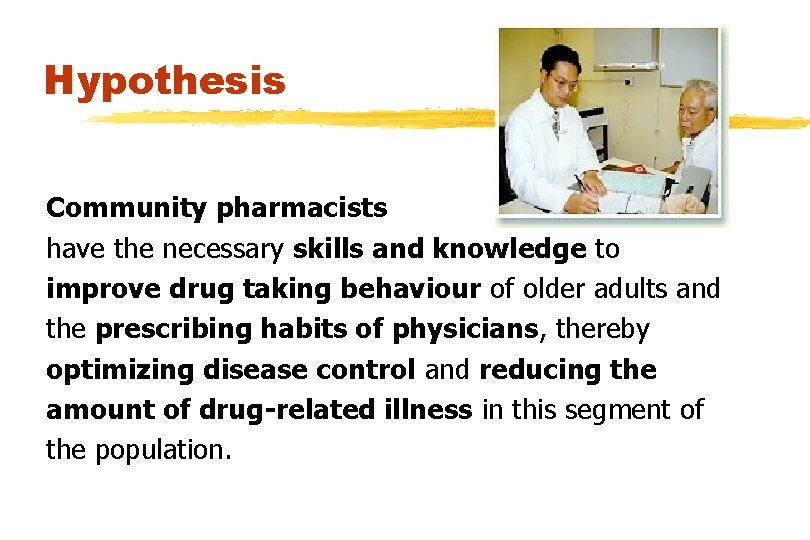 Hypothesis

Community pharmacists have the necessary skills and knowledge to improve drug taking behaviour of older adults and the prescribing habits of physicians, thereby optimizing disease control and reducing the amount of drug-related illness in this segment of the population.